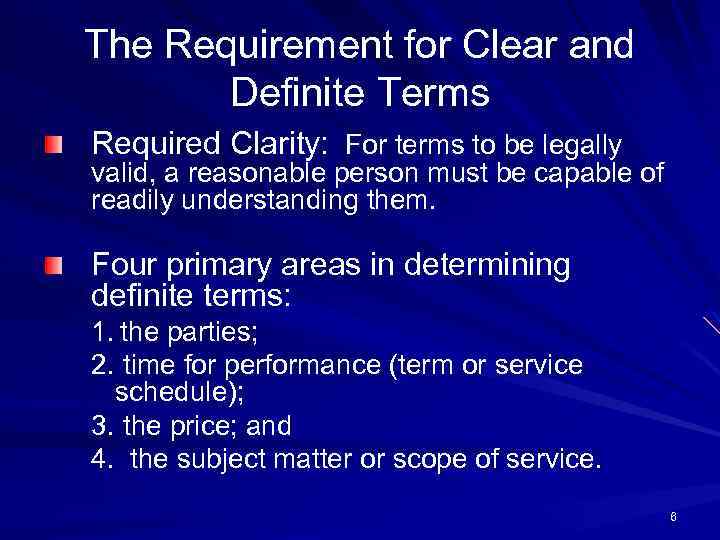 The Requirement for Clear and Definite Terms

Required Clarity: For terms to be legally valid, a reasonable person must be capable of readily understanding them.

Four primary areas in determining definite terms:

1. the parties;

2. time for performance (term or service schedule);

3. the price; and

4. the subject matter or scope of service.

6